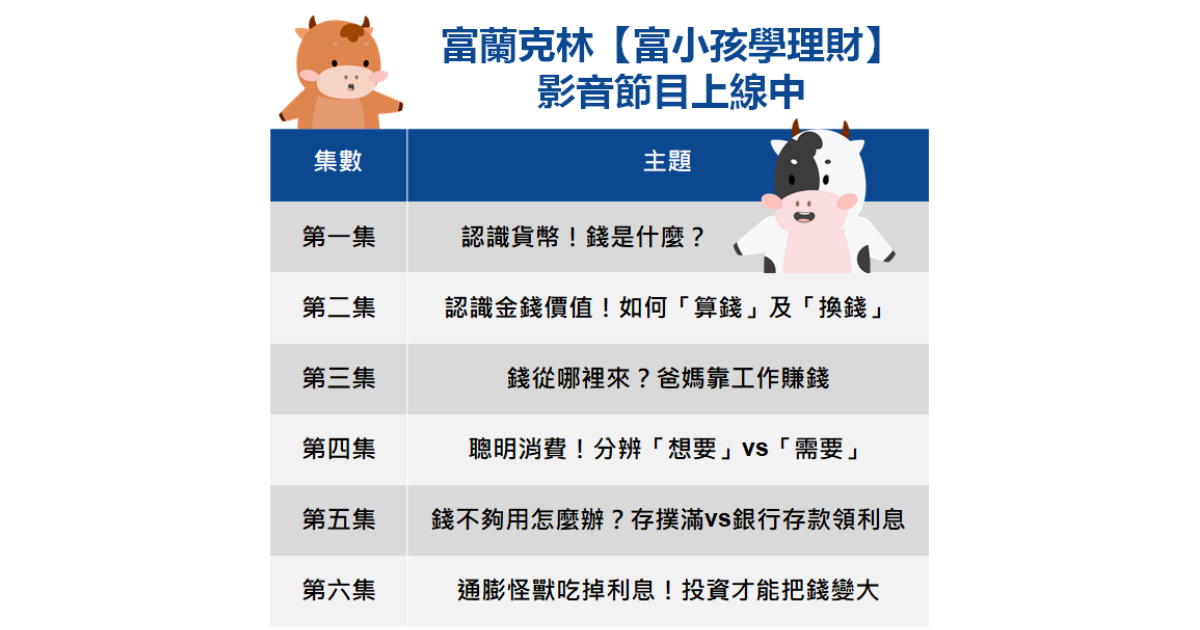 富蘭克林【富小孩學理財】
影音節目上線中

| 集數 | 主題 |
|---|---|
| 第一集 | 認識貨幣！錢是什麼？ |
| 第二集 | 認識金錢價值！如何「算錢」及「換錢」 |
| 第三集 | 錢從哪裡來？爸媽靠工作賺錢 |
| 第四集 | 聰明消費！分辨「想要」vs「需要」 |
| 第五集 | 錢不夠用怎麼辦？存撲滿vs銀行存款領利息 |
| 第六集 | 通膨怪獸吃掉利息！投資才能把錢變大 |